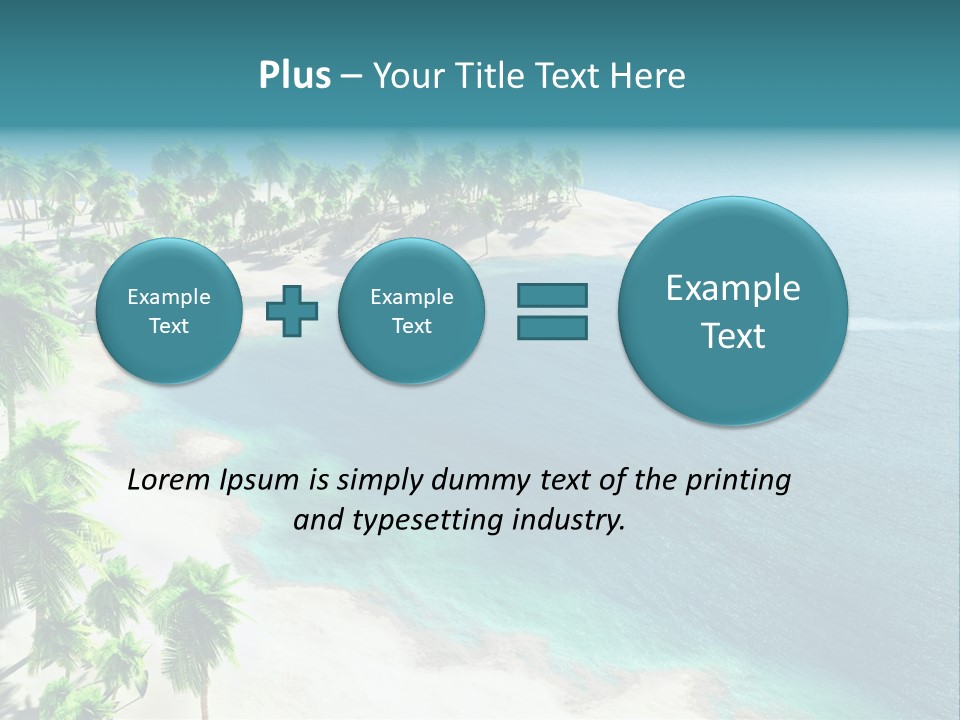 Plus – Your Title Text Here

Example Text

Example Text

Example Text

Lorem Ipsum is simply dummy text of the printing and typesetting industry.